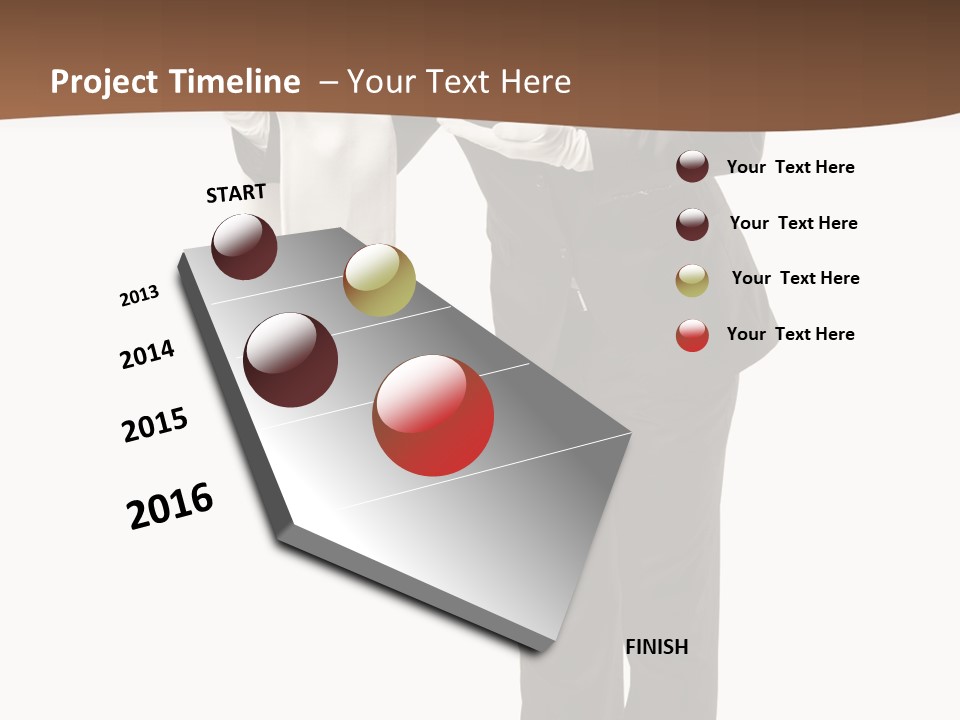 Project Timeline – Your Text Here

START

2013

2014

2015

2016

FINISH

Your Text Here

Your Text Here

Your Text Here

Your Text Here